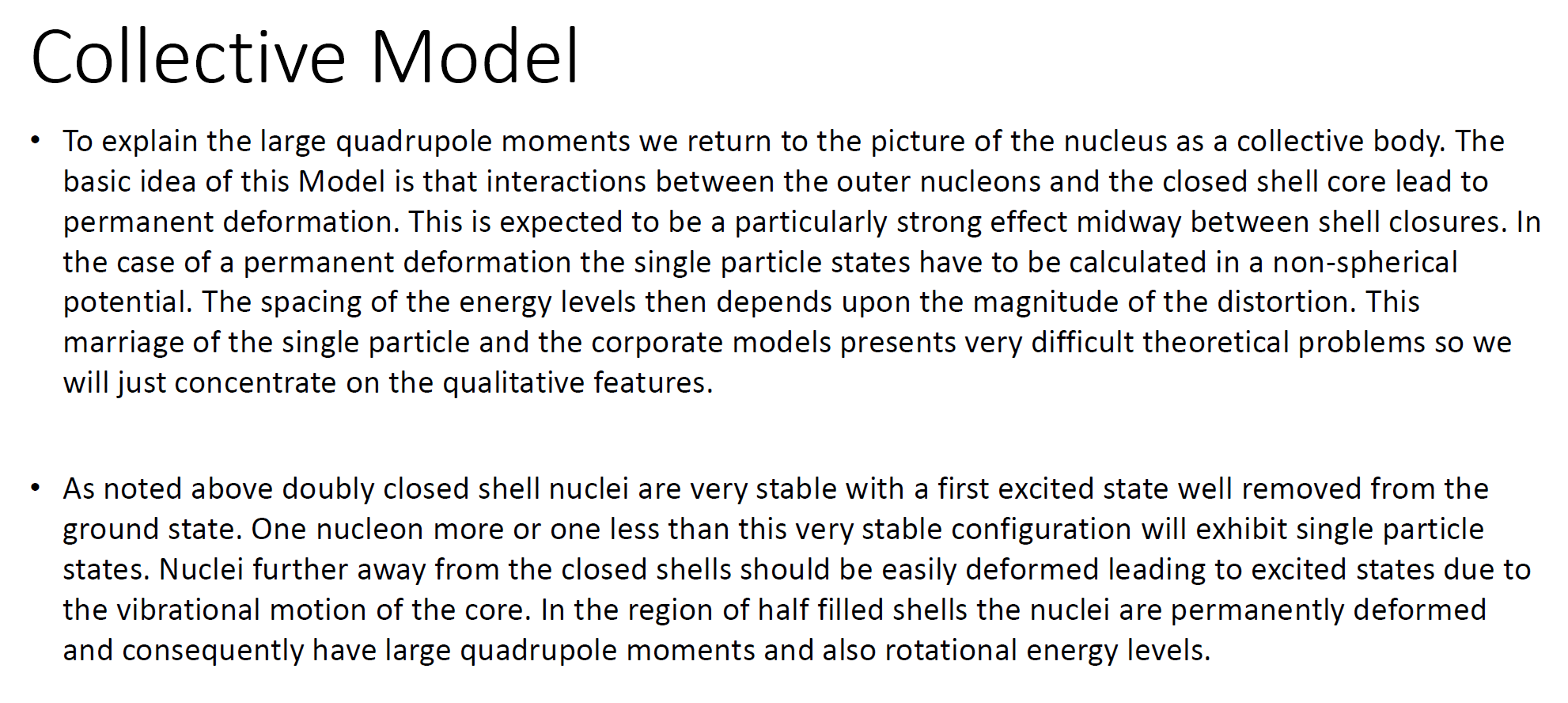 Collective Model

• To explain the large quadrupole moments we return to the picture of the nucleus as a collective body. The basic idea of this Model is that interactions between the outer nucleons and the closed shell core lead to permanent deformation. This is expected to be a particularly strong effect midway between shell closures. In the case of a permanent deformation the single particle states have to be calculated in a non-spherical potential. The spacing of the energy levels then depends upon the magnitude of the distortion. This marriage of the single particle and the corporate models presents very difficult theoretical problems so we will just concentrate on the qualitative features.

• As noted above doubly closed shell nuclei are very stable with a first excited state well removed from the ground state. One nucleon more or one less than this very stable configuration will exhibit single particle states. Nuclei further away from the closed shells should be easily deformed leading to excited states due to the vibrational motion of the core. In the region of half filled shells the nuclei are permanently deformed and consequently have large quadrupole moments and also rotational energy levels.